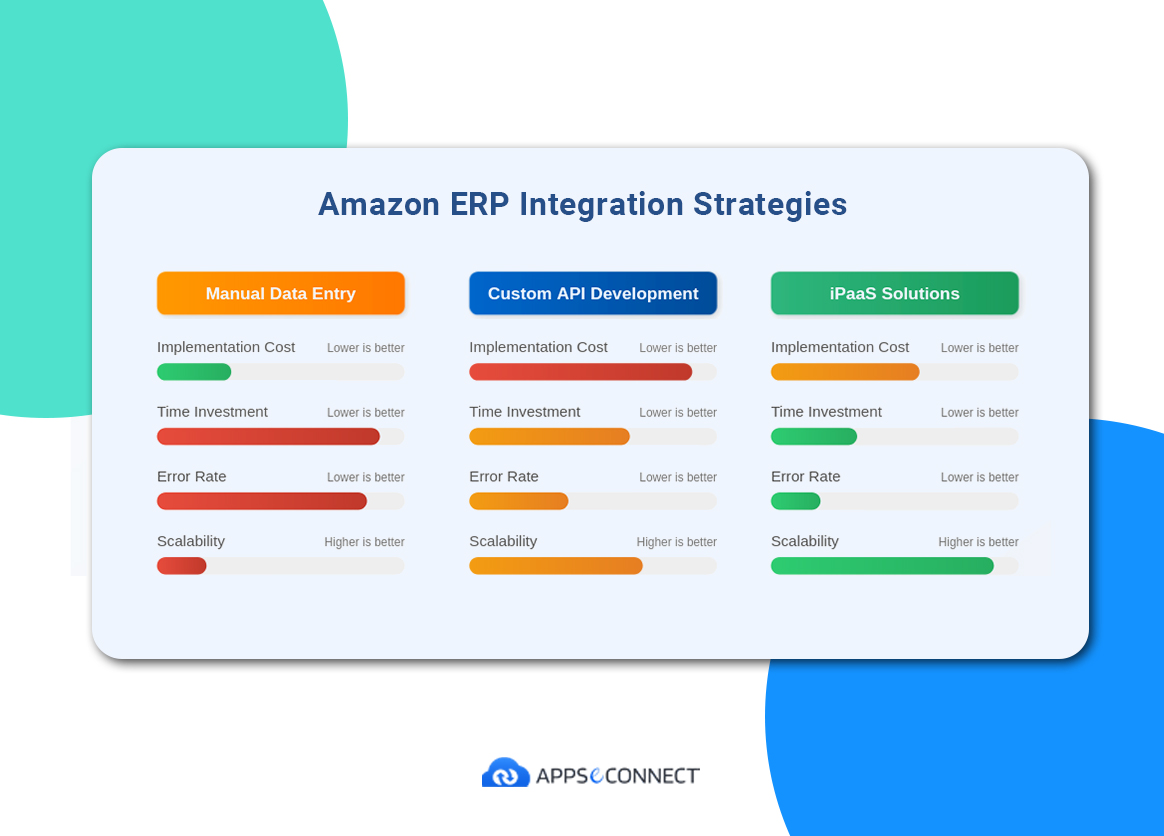 Amazon ERP Integration Strategies

Manual Data Entry

Implementation Cost Lower is better

Time Investment Lower is better

Error Rate Lower is better

Scalability Higher is better

Custom API Development

Implementation Cost Lower is better

Time Investment Lower is better

Error Rate Lower is better

Scalability Higher is better

iPaaS Solutions

Implementation Cost Lower is better

Time Investment Lower is better

Error Rate Lower is better

Scalability Higher is better

APPSeCONNECT